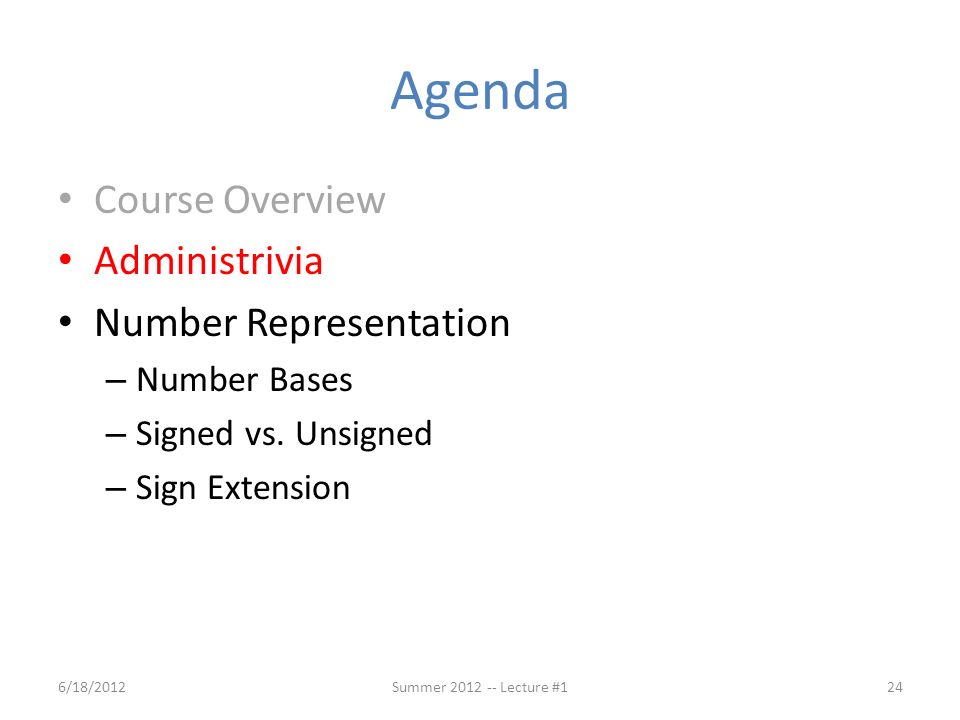 Agenda

• Course Overview
• Administrivia
• Number Representation
– Number Bases
– Signed vs. Unsigned
– Sign Extension

6/18/2012

Summer 2012 -- Lecture #1

24